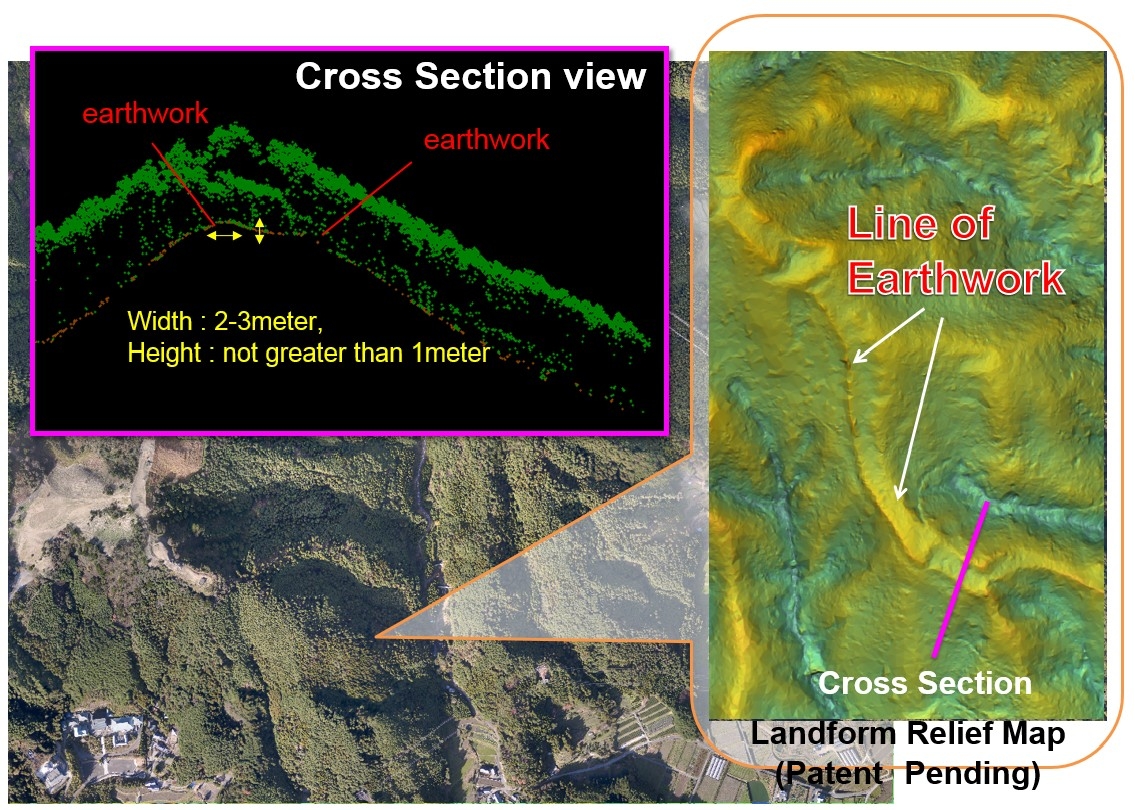 Cross Section view

earthwork

earthwork

Width : 2-3meter,
Height : not greater than 1meter

Line of Earthwork

Cross Section

Landform Relief Map (Patent Pending)